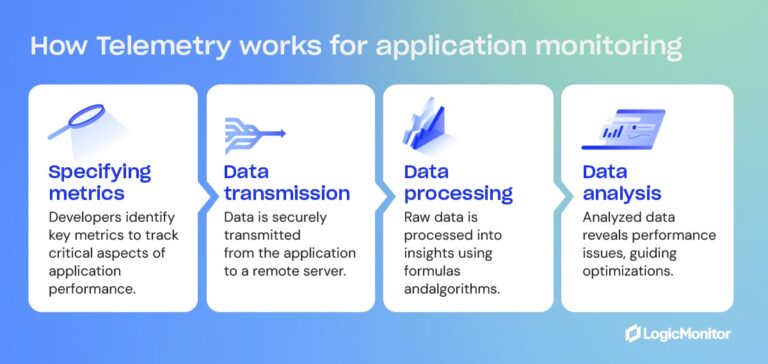 How Telemetry works for application monitoring

Specifying metrics
Developers identify key metrics to track critical aspects of application performance.

Data transmission
Data is securely transmitted from the application to a remote server.

Data processing
Raw data is processed into insights using formulas andalgorithms.

Data analysis
Analyzed data reveals performance issues, guiding optimizations.

LogicMonitor